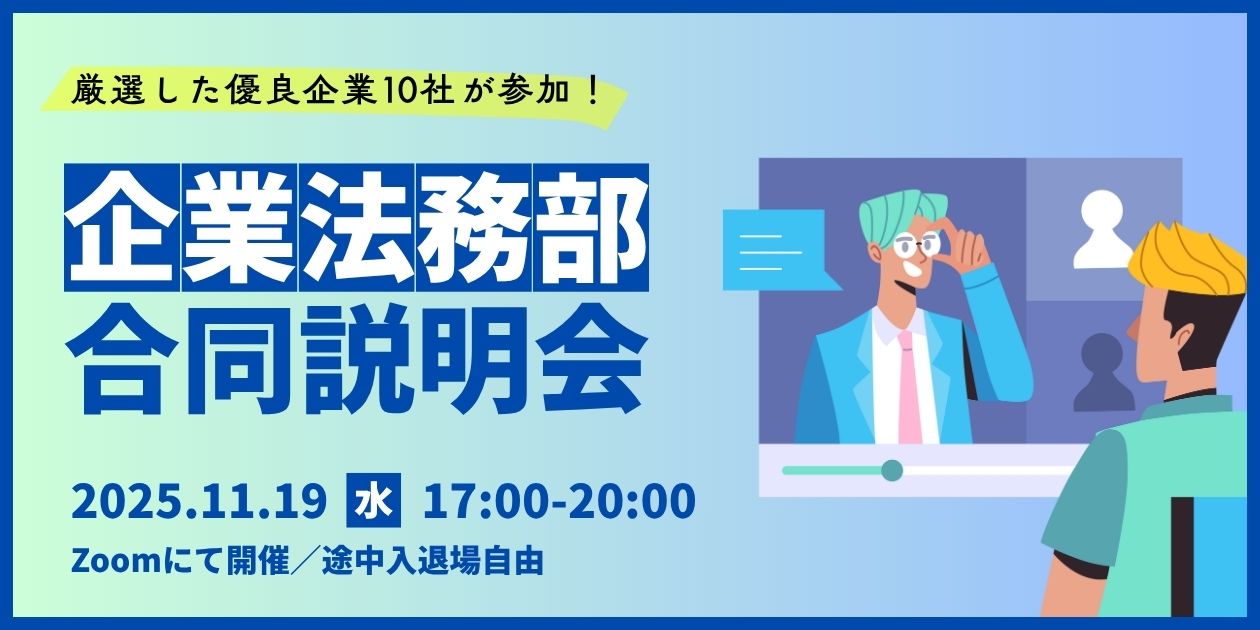 厳選した優良企業10社が参加！

企業法務部
合同説明会

2025.11.19 水 17:00-20:00

Zoomにて開催／途中入退場自由